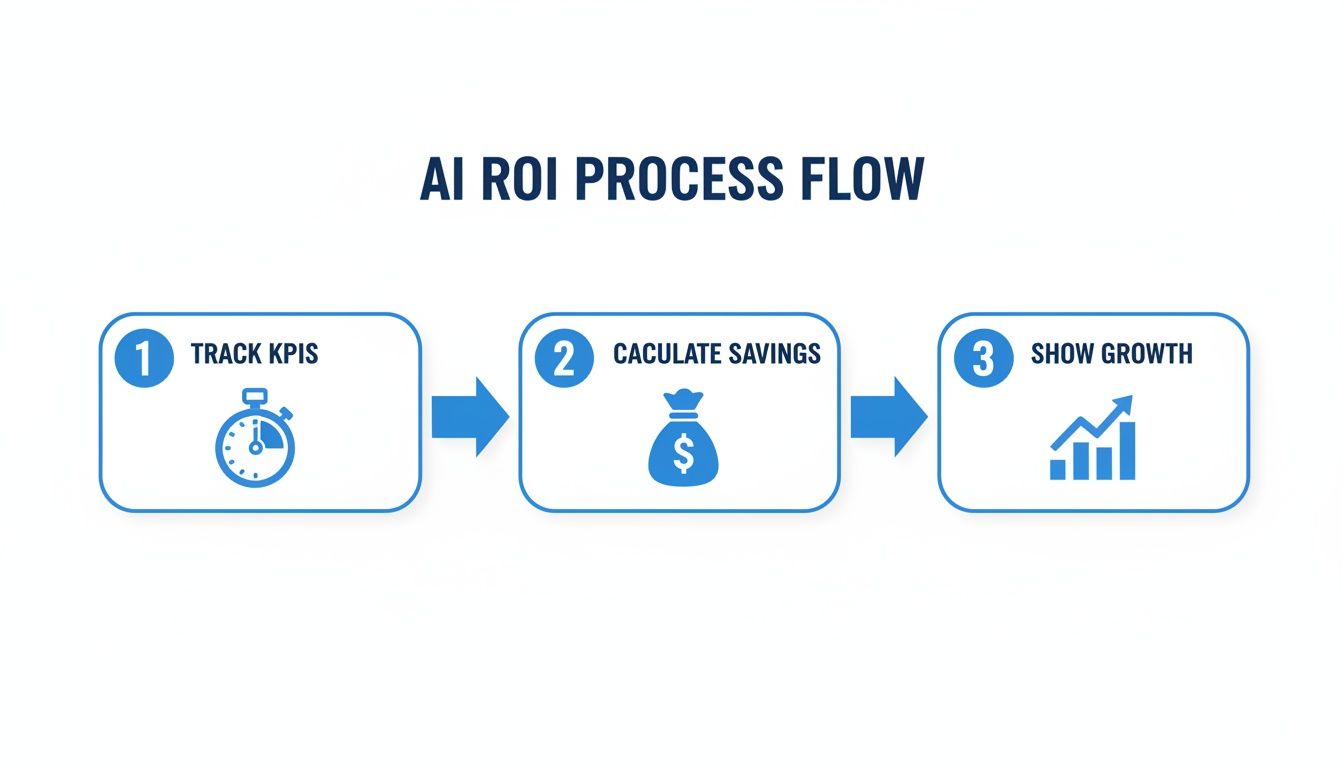 AI ROI PROCESS FLOW

1 TRACK KPIS

2 CACULATE SAVINGS

$

3 SHOW GROWTH